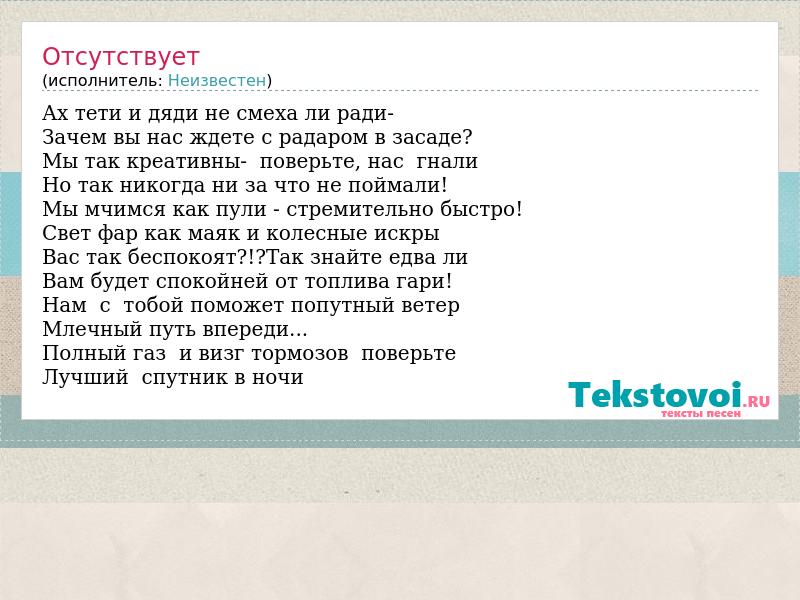 Отсутствует
(исполнитель: Неизвестен)

Ах тети и дяди не смеха ли ради-
Зачем вы нас ждете с радаром в засаде?
Мы так креативны- поверьте, нас гнали
Но так никогда ни за что не поймали!
Мы мчимся как пули - стремительно быстро!
Свет фар как маяк и колесные искры
Вас так беспокоят?!?Так знайте едва ли
Вам будет спокойней от топлива гари!
Нам с тобой поможет попутный ветер
Млечный путь впереди...
Полный газ и визг тормозов поверьте
Лучший спутник в ночи

Tekstovoi.RU
тексты песен